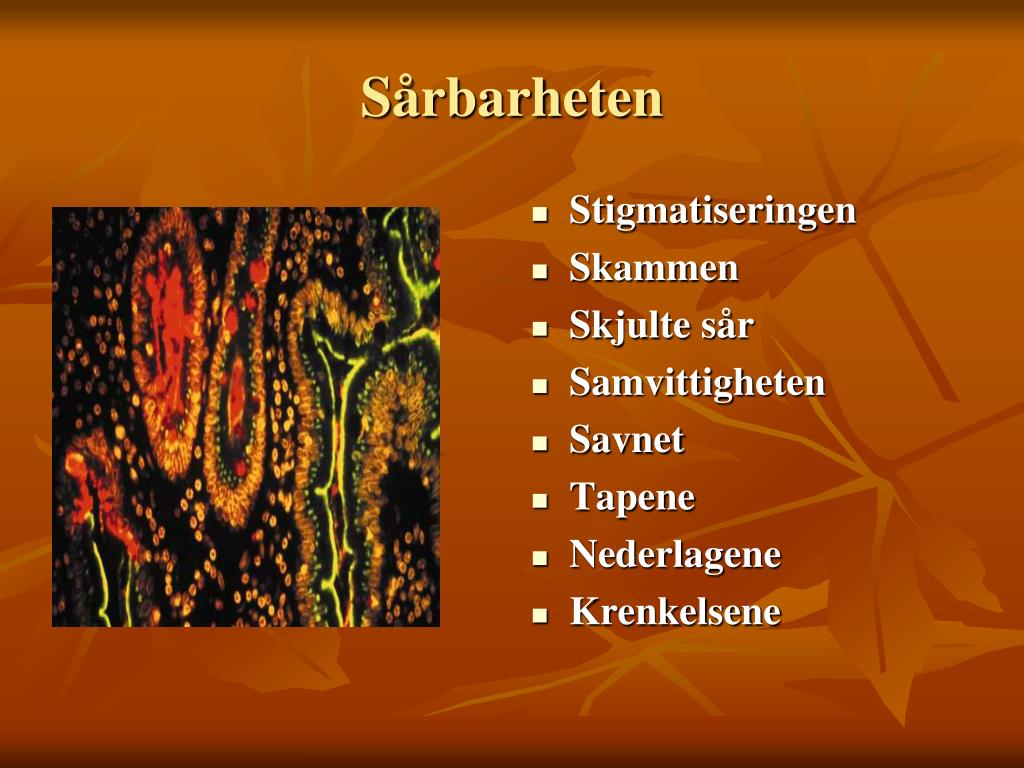 Sårbarheten

- Stigmatiseringen
- Skammen
- Skjulte sår
- Samvittigheten
- Savnet
- Tapene
- Nederlagene
- Krenkelsene